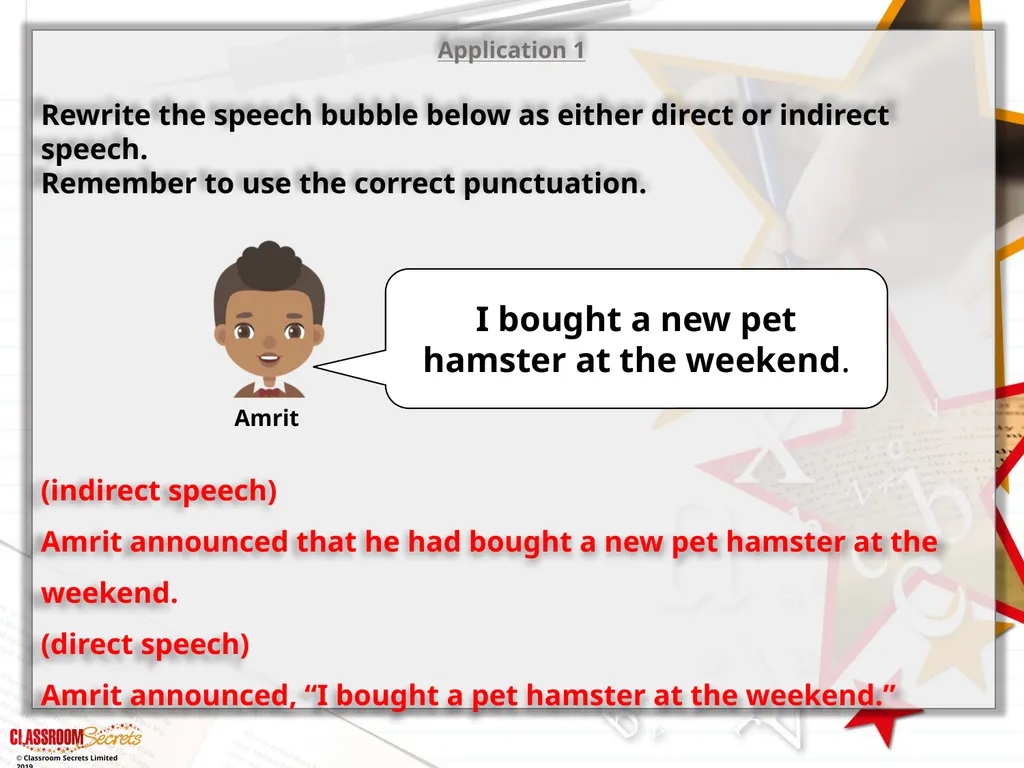 Application 1

Rewrite the speech bubble below as either direct or indirect speech.
Remember to use the correct punctuation.

I bought a new pet hamster at the weekend.

Amrit

(indirect speech)
Amrit announced that he had bought a new pet hamster at the weekend.
(direct speech)
Amrit announced, “I bought a pet hamster at the weekend.”

CLASSROOM Secrets
© Classroom Secrets Limited 2019